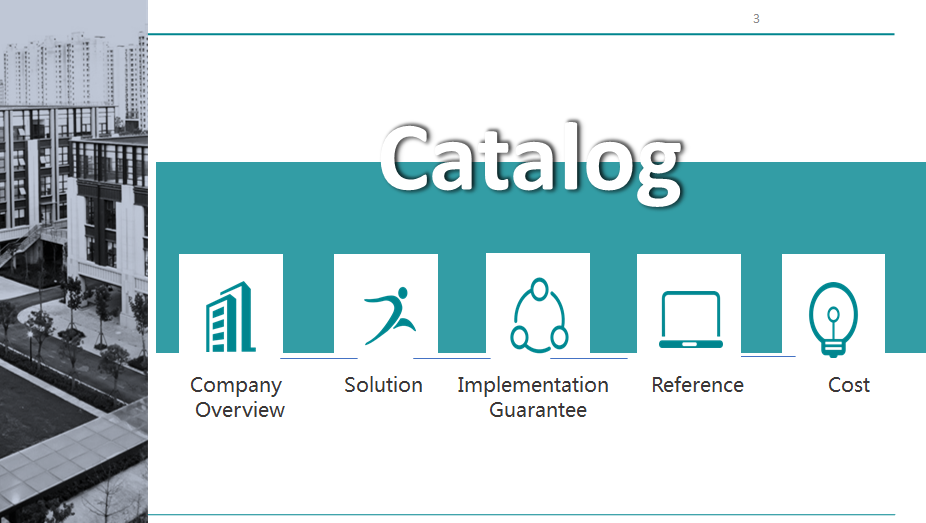 3

Catalog

Company Overview

Solution

Implementation Guarantee

Reference

Cost